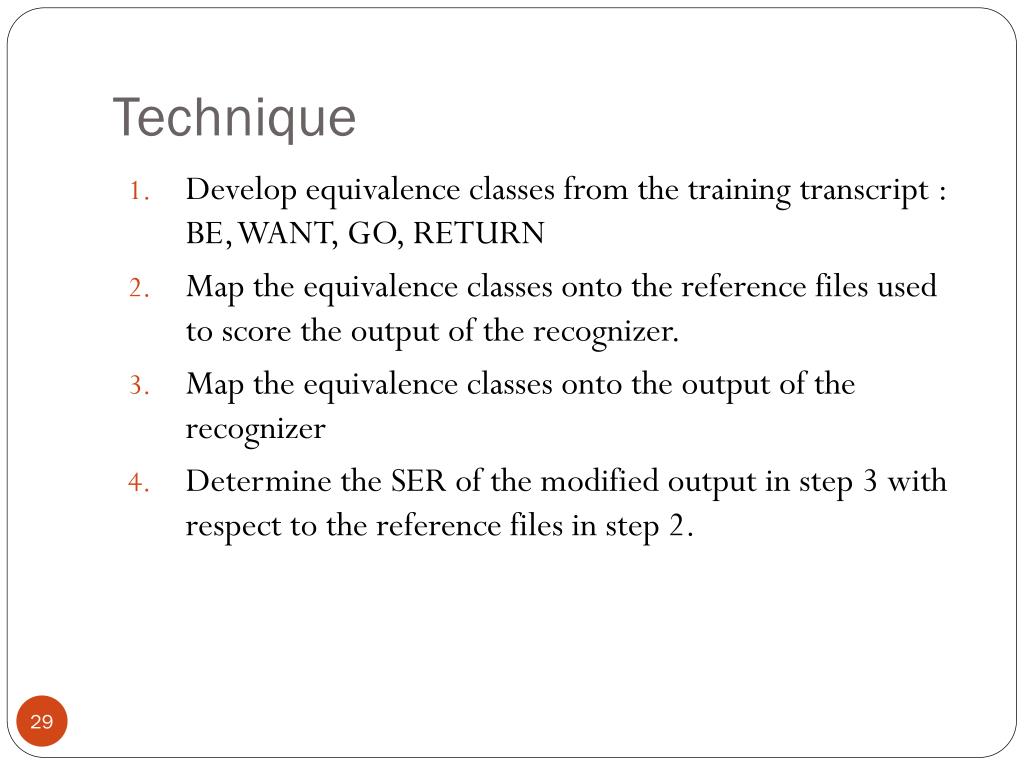 Technique

1. Develop equivalence classes from the training transcript : BE, WANT, GO, RETURN
2. Map the equivalence classes onto the reference files used to score the output of the recognizer.
3. Map the equivalence classes onto the output of the recognizer
4. Determine the SER of the modified output in step 3 with respect to the reference files in step 2.

29